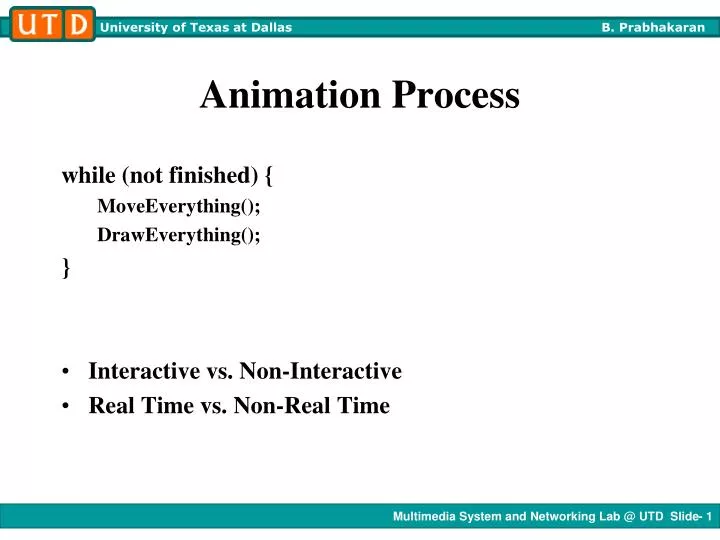 UTD University of Texas at Dallas B. Prabhakaran

Animation Process

while (not finished) {
MoveEverything();
DrawEverything();
}

• Interactive vs. Non-Interactive
• Real Time vs. Non-Real Time

Multimedia System and Networking Lab @ UTD Slide- 1